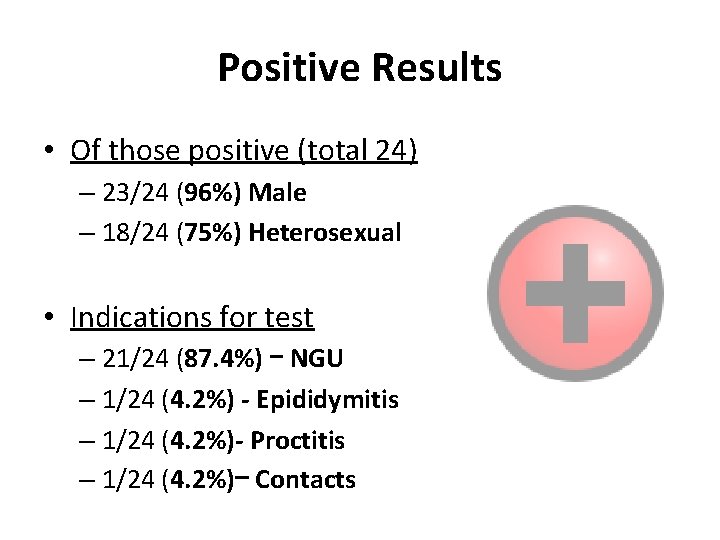 Positive Results

• Of those positive (total 24)
– 23/24 (96%) Male
– 18/24 (75%) Heterosexual

• Indications for test
– 21/24 (87.4%) – NGU
– 1/24 (4.2%) - Epididymitis
– 1/24 (4.2%)- Proctitis
– 1/24 (4.2%)– Contacts